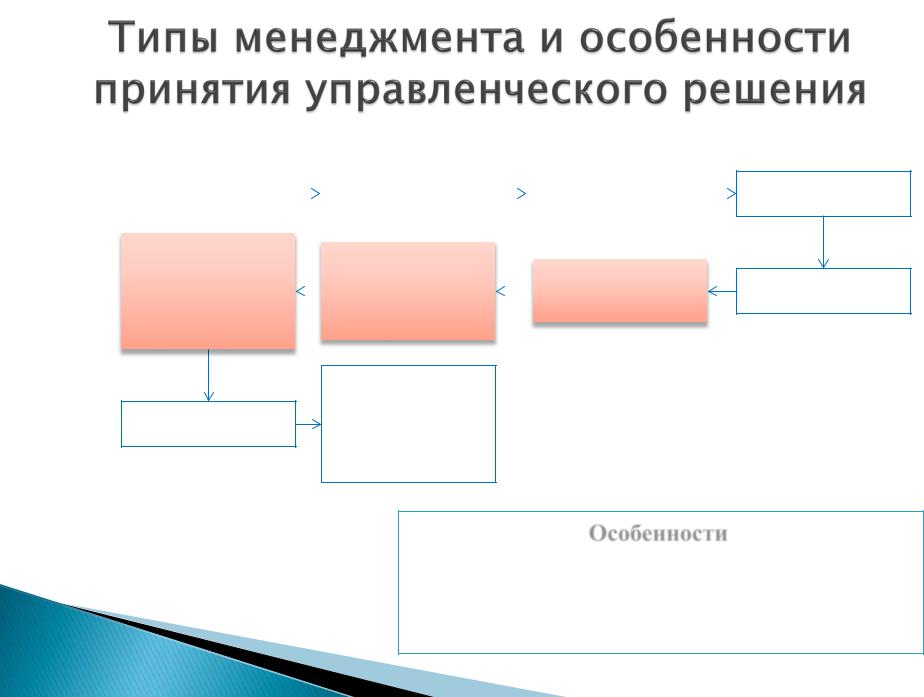 Типы менеджмента и особенности принятия управленческого решения

Особенности